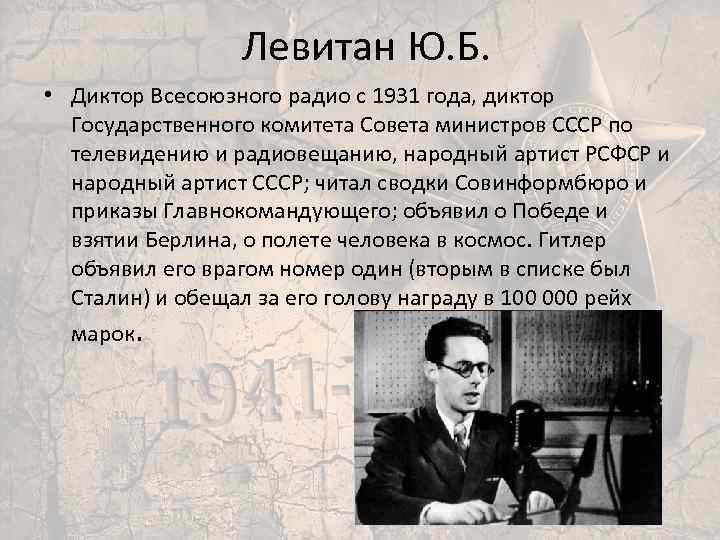 Левитан Ю.Б.

• Диктор Всесоюзного радио с 1931 года, диктор Государственного комитета Совета министров СССР по телевидению и радиовещанию, народный артист РСФСР и народный артист СССР; читал сводки Совинформбюро и приказы Главнокомандующего; объявил о Победе и взятии Берлина, о полете человека в космос. Гитлер объявил его врагом номер один (вторым в списке был Сталин) и обещал за его голову награду в 100 000 рейх марок.

1941-